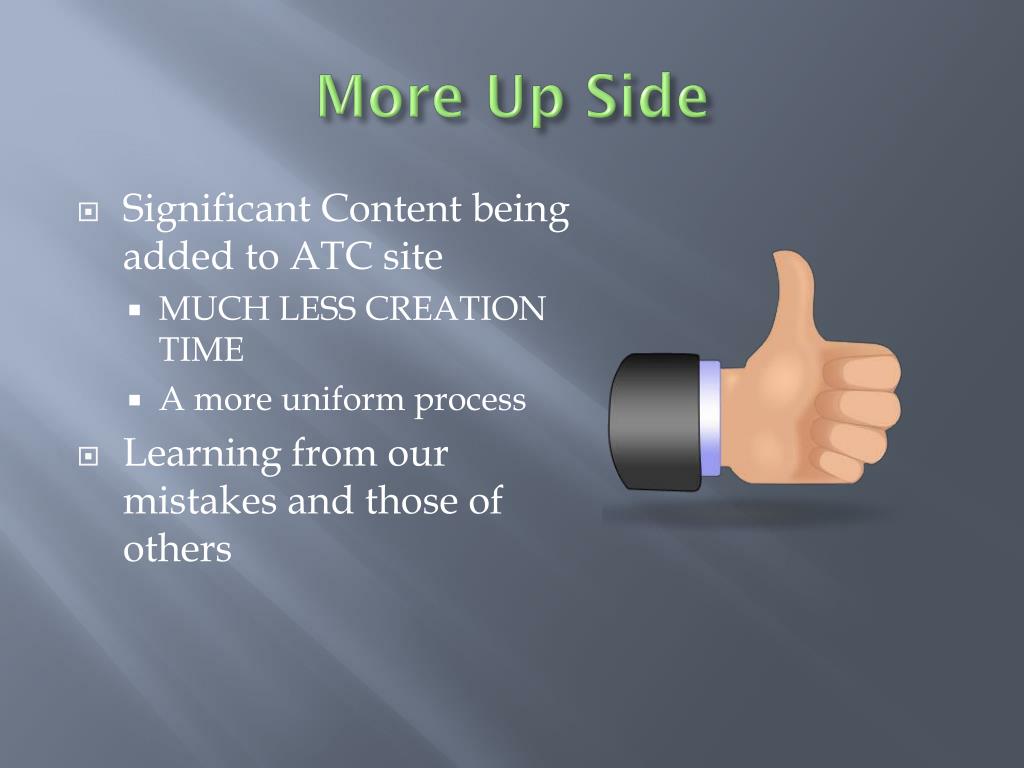 More Up Side

Significant Content being added to ATC site

MUCH LESS CREATION TIME

A more uniform process

Learning from our mistakes and those of others